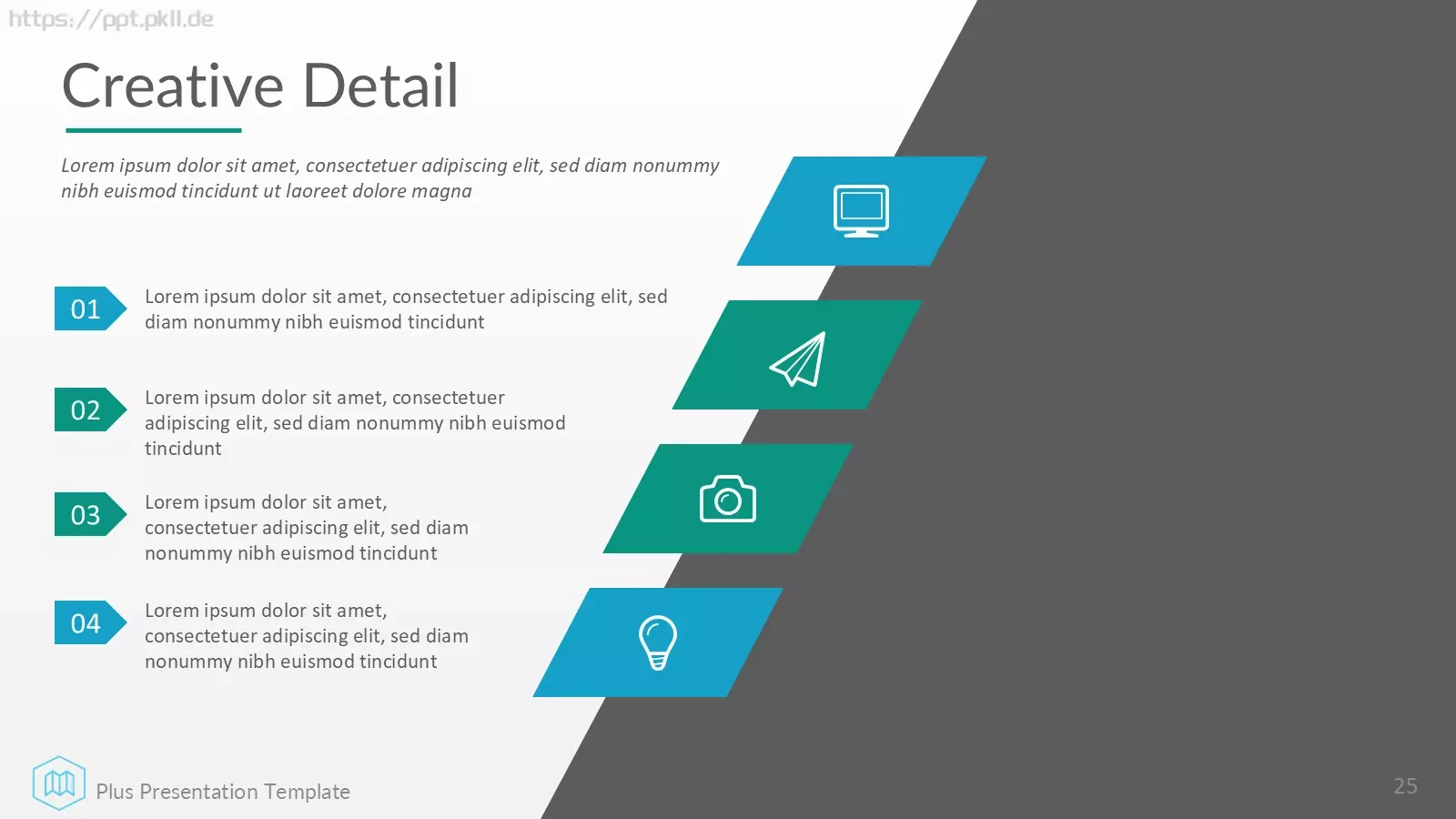 https://ppt.pkll.de

Creative Detail

Lorem ipsum dolor sit amet, consectetuer adipiscing elit, sed diam nonummy nibh euismod tincidunt ut laoreet dolore magna

01

Lorem ipsum dolor sit amet, consectetuer adipiscing elit, sed diam nonummy nibh euismod tincidunt

02

Lorem ipsum dolor sit amet, consectetuer adipiscing elit, sed diam nonummy nibh euismod tincidunt

03

Lorem ipsum dolor sit amet, consectetuer adipiscing elit, sed diam nonummy nibh euismod tincidunt

04

Lorem ipsum dolor sit amet, consectetuer adipiscing elit, sed diam nonummy nibh euismod tincidunt

Plus Presentation Template

25